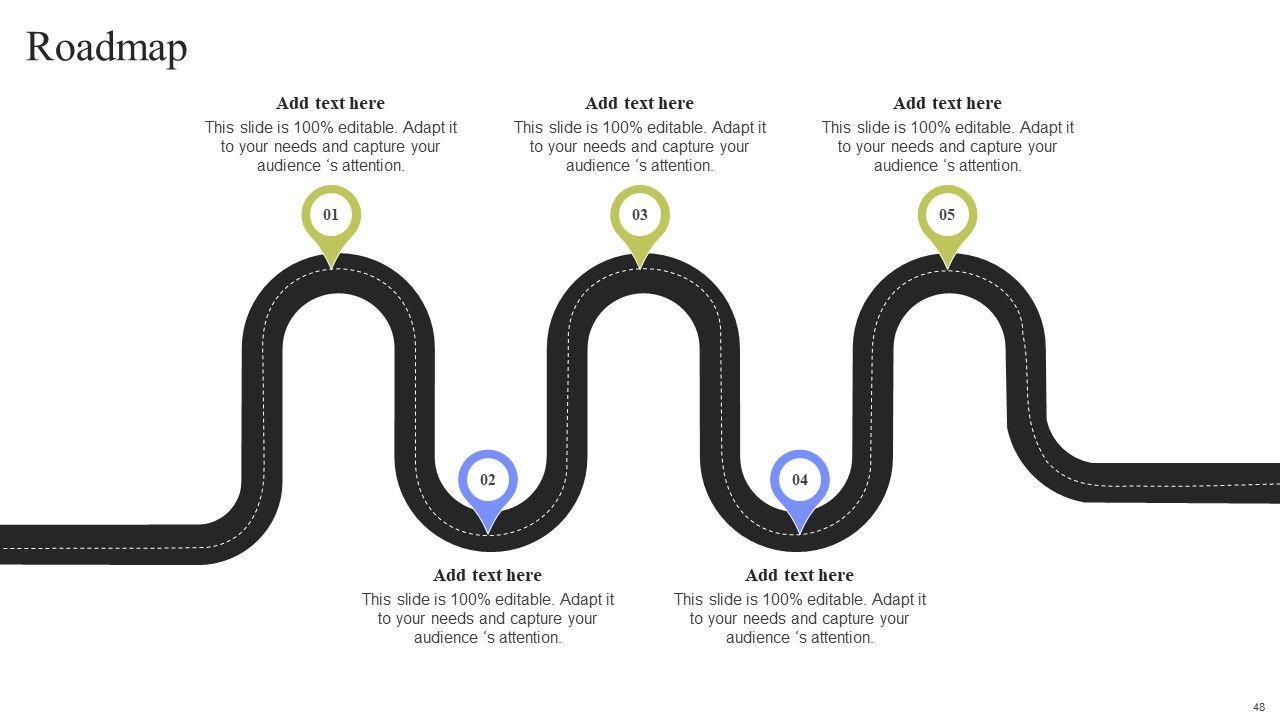 Roadmap

Add text here
This slide is 100% editable. Adapt it to your needs and capture your audience ‘s attention.

Add text here
This slide is 100% editable. Adapt it to your needs and capture your audience ‘s attention.

Add text here
This slide is 100% editable. Adapt it to your needs and capture your audience ‘s attention.

01

03

05

02

04

Add text here
This slide is 100% editable. Adapt it to your needs and capture your audience ‘s attention.

Add text here
This slide is 100% editable. Adapt it to your needs and capture your audience ‘s attention.

48